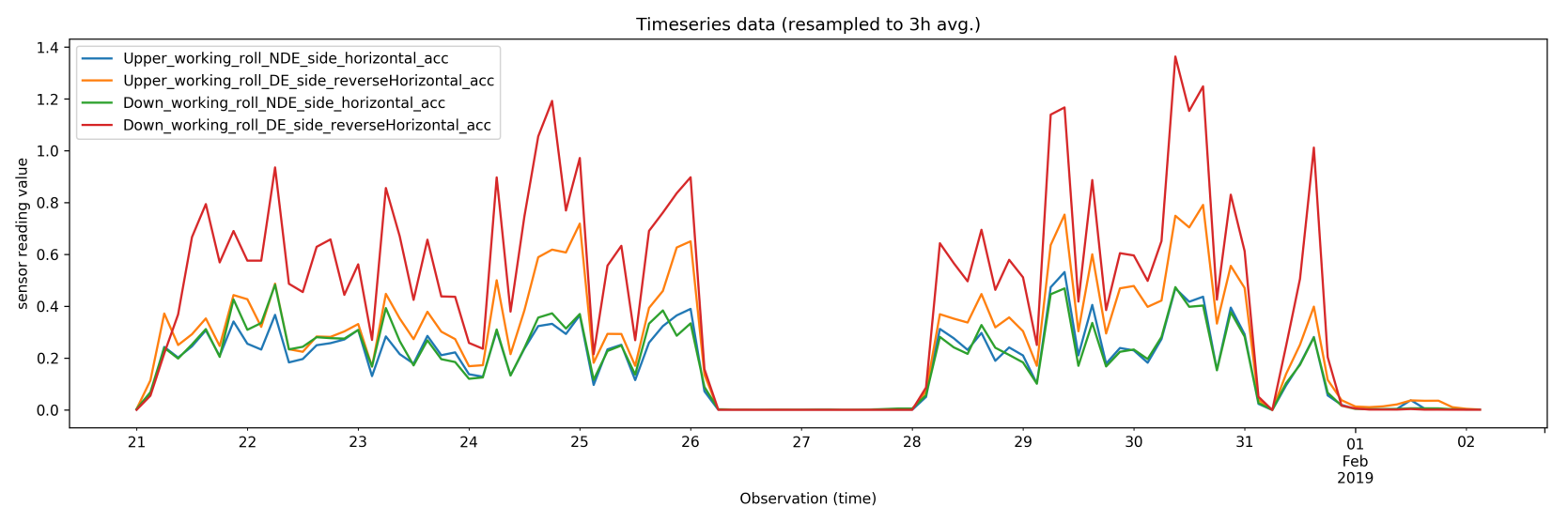 Timeseries data (resampled to 3h avg.)

Upper_working_roll_NDE_side_horizontal_acc
Upper_working_roll_DE_side_reverseHorizontal_acc
Down_working_roll_NDE_side_horizontal_acc
Down_working_roll_DE_side_reverseHorizontal_acc

sensor reading value

1.4
1.2
1.0
0.8
0.6
0.4
0.2
0.0

21
22
23
24
25
26
27
28
29
30
31
01
Feb
2019
02

Observation (time)